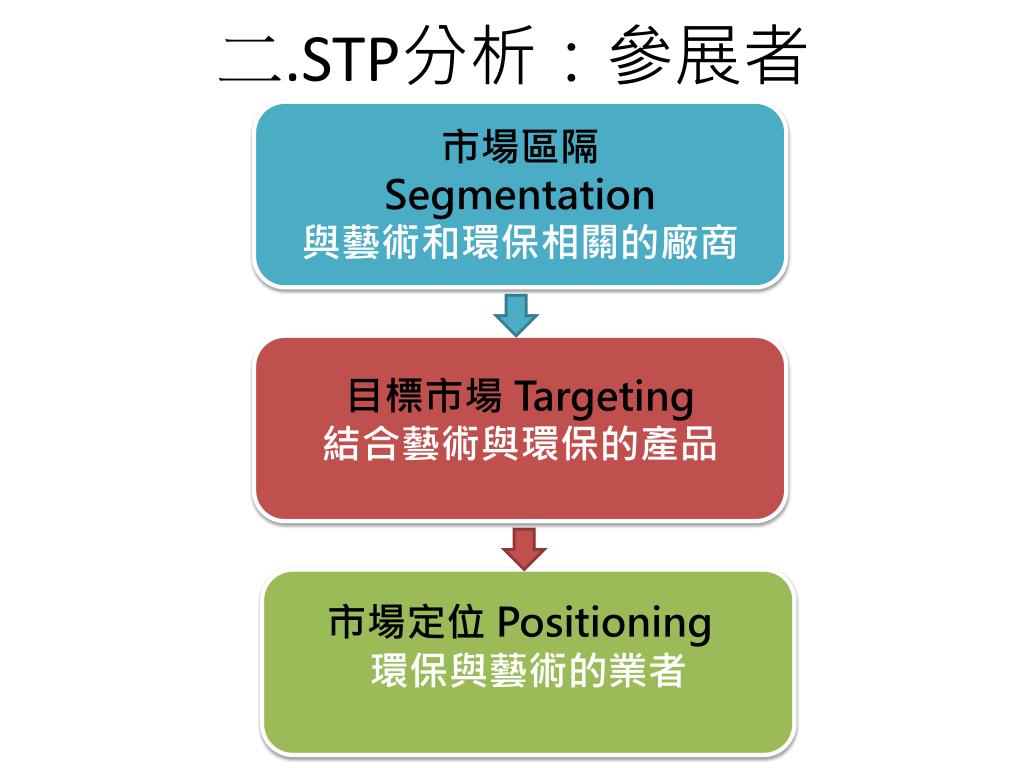 二.STP分析：參展者

市場區隔
Segmentation
與藝術和環保相關的廠商

目標市場 Targeting
結合藝術與環保的產品

市場定位 Positioning
環保與藝術的業者